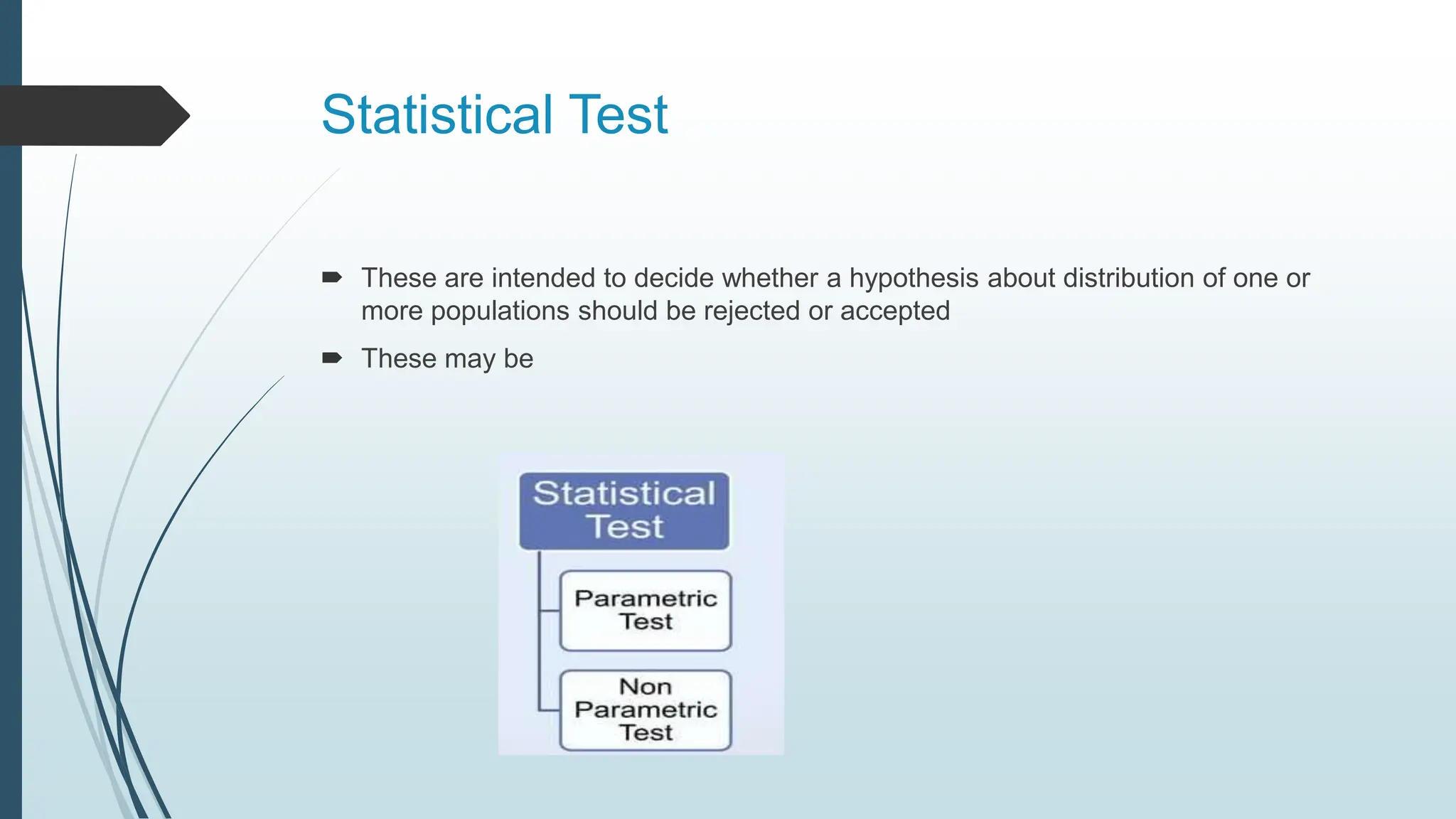 Statistical Test

➨ These are intended to decide whether a hypothesis about distribution of one or more populations should be rejected or accepted

➨ These may be

Statistical Test

Parametric Test

Non Parametric Test